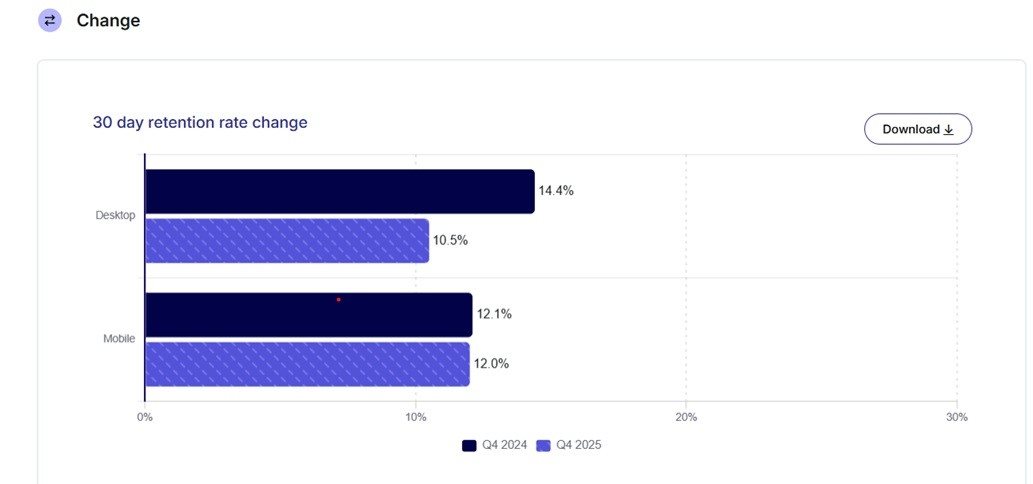 Change

30 day retention rate change

Download

Desktop

14.4%

10.5%

Mobile

12.1%

12.0%

0%

10%

20%

30%

Q4 2024 Q4 2025